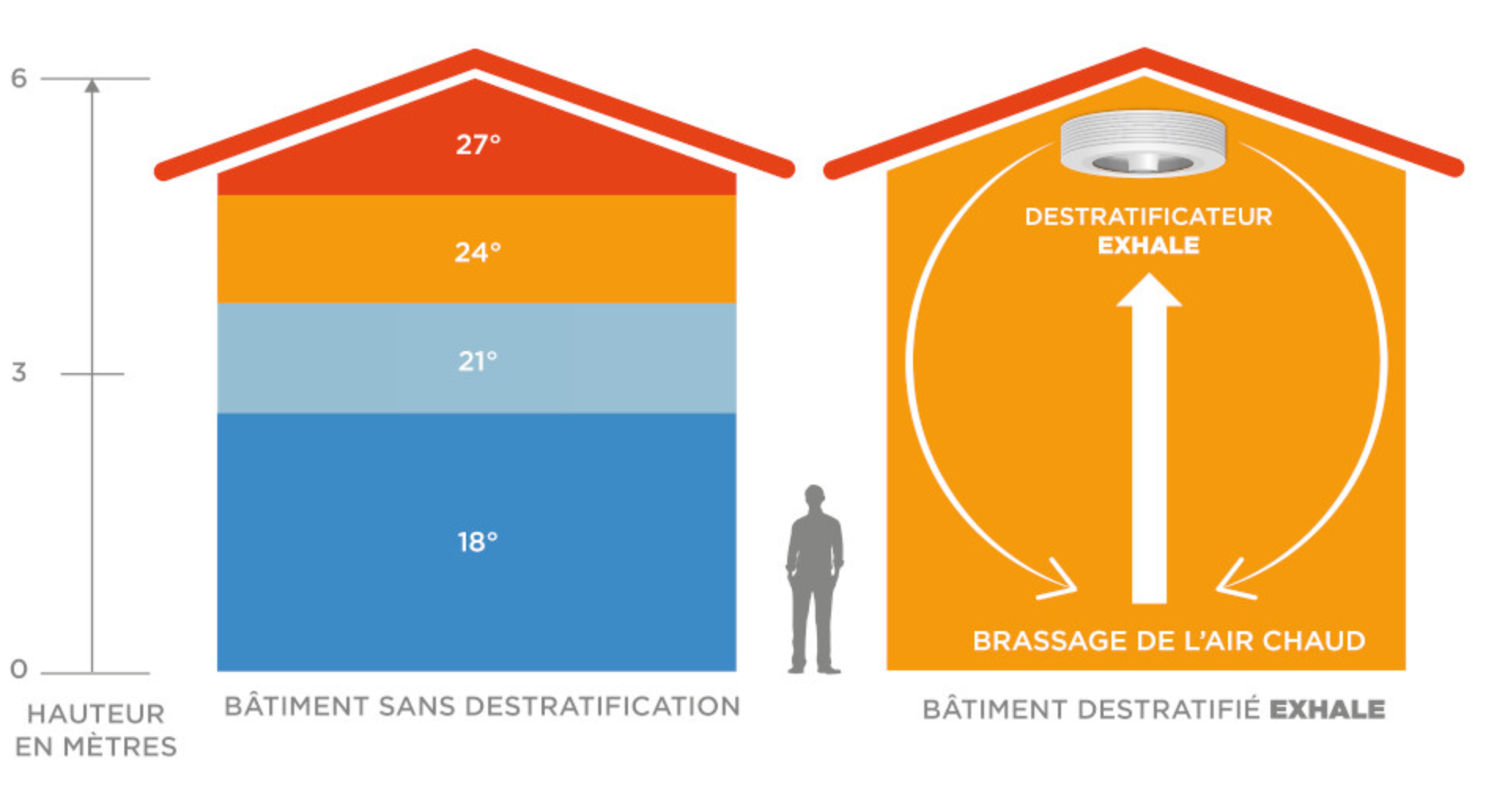 6

3

0

HAUTEUR EN MÈTRES

27°

24°

21°

18°

BÂTIMENT SANS DESTRATIFICATION

DESTRATIFICATEUR EXHALE

BRASSAGE DE L'AIR CHAUD

BÂTIMENT DESTRATIFIÉ EXHALE